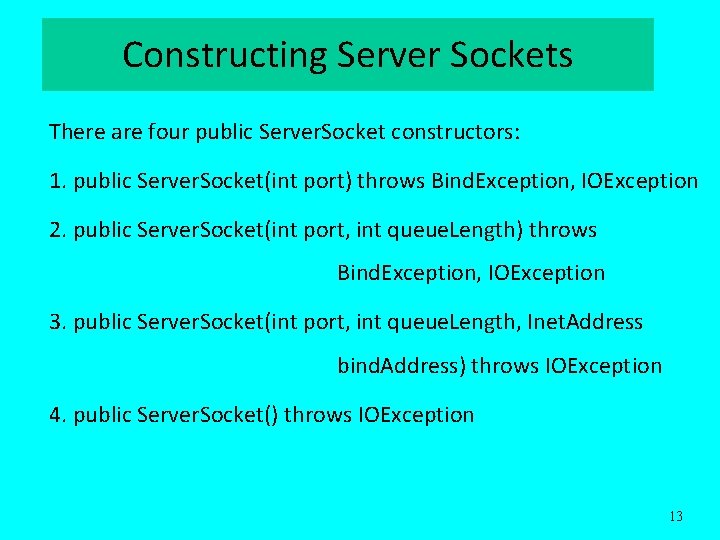 Constructing Server Sockets

There are four public ServerSocket constructors:

1. public ServerSocket(int port) throws BindException, IOException

2. public ServerSocket(int port, int queueLength) throws BindException, IOException

3. public ServerSocket(int port, int queueLength, InetAddress bindAddress) throws IOException

4. public ServerSocket() throws IOException

13